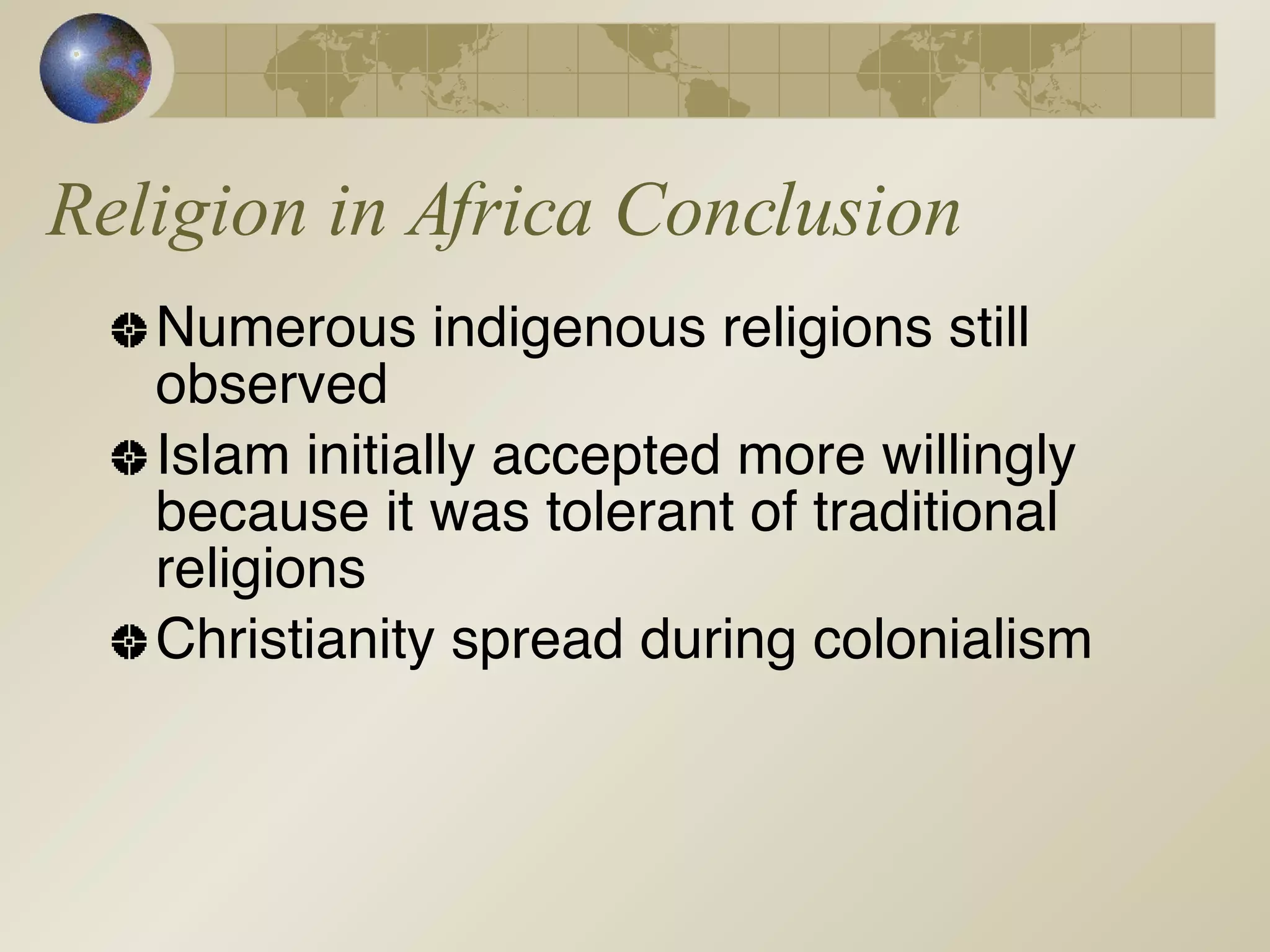 Religion in Africa Conclusion

Numerous indigenous religions still observed

Islam initially accepted more willingly because it was tolerant of traditional religions

Christianity spread during colonialism